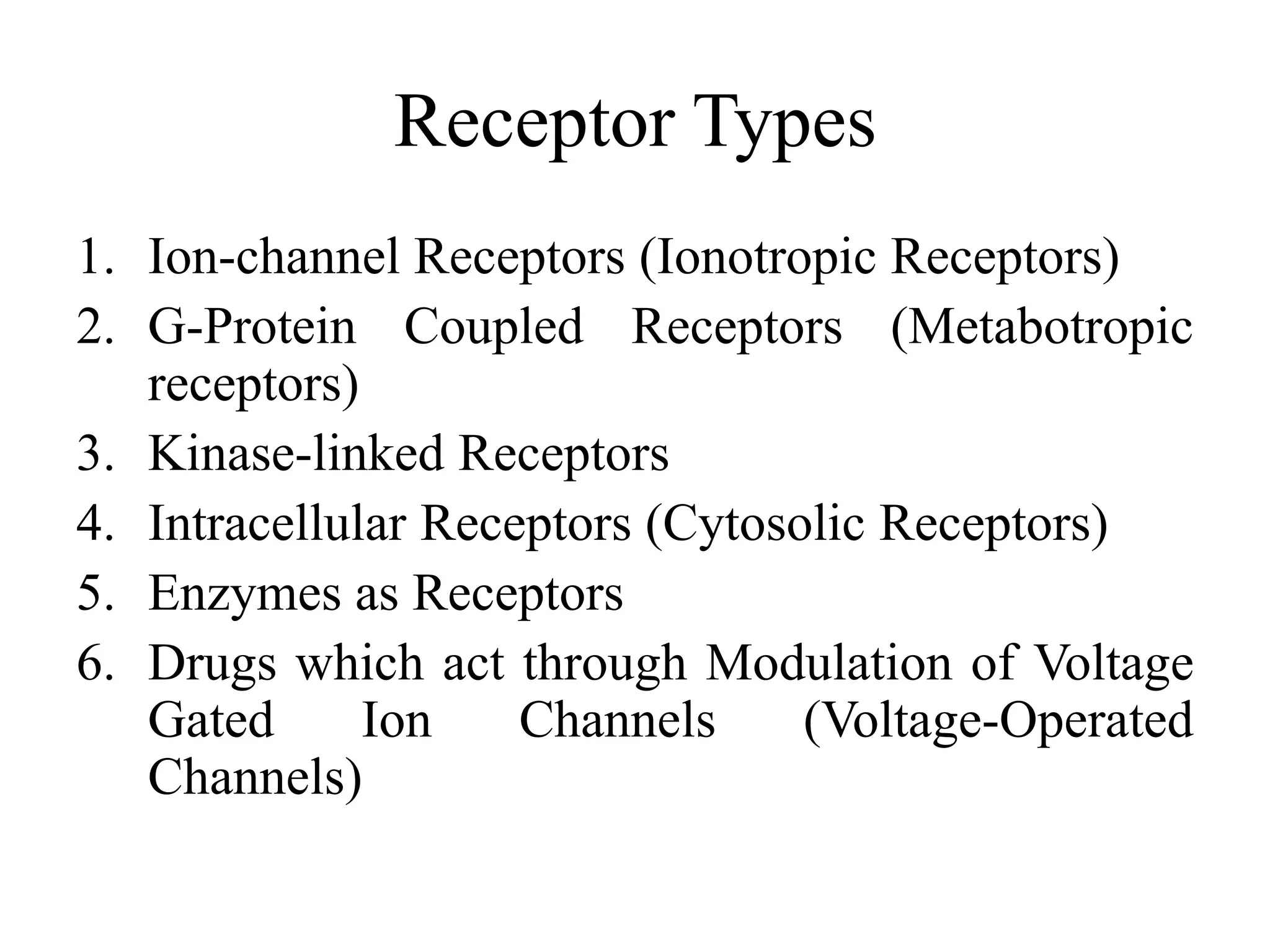 Receptor Types

1. Ion-channel Receptors (Ionotropic Receptors)
2. G-Protein Coupled Receptors (Metabotropic receptors)
3. Kinase-linked Receptors
4. Intracellular Receptors (Cytosolic Receptors)
5. Enzymes as Receptors
6. Drugs which act through Modulation of Voltage Gated Ion Channels (Voltage-Operated Channels)